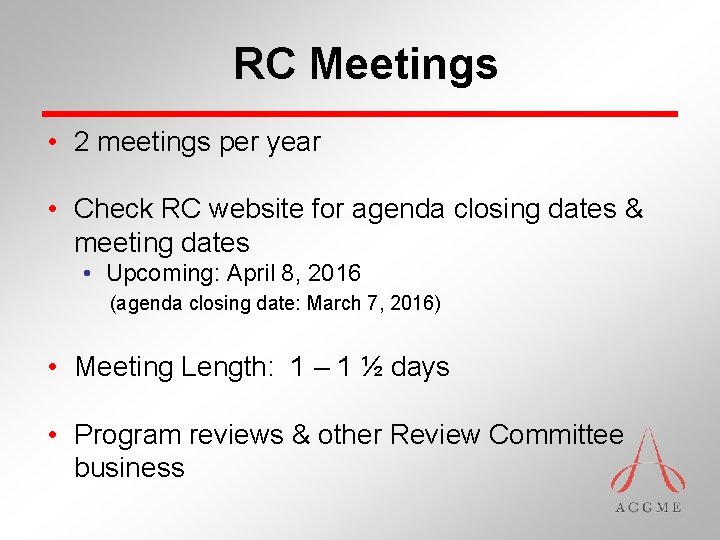 RC Meetings

• 2 meetings per year

• Check RC website for agenda closing dates & meeting dates
  • Upcoming: April 8, 2016
  (agenda closing date: March 7, 2016)

• Meeting Length: 1 – 1 ½ days

• Program reviews & other Review Committee business

ACGME